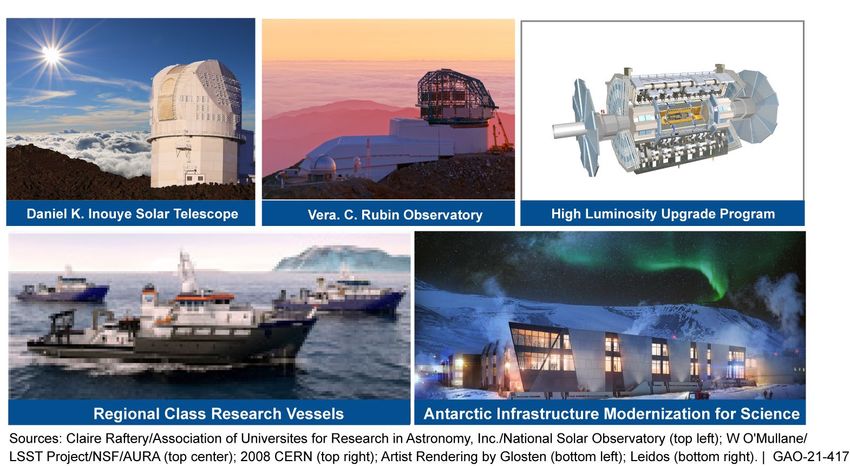 Daniel K. Inouye Solar Telescope

Vera. C. Rubin Observatory

High Luminosity Upgrade Program

Regional Class Research Vessels

Antarctic Infrastructure Modernization for Science

Sources: Claire Raftery/Association of Universites for Research in Astronomy, Inc./National Solar Observatory (top left); W O'Mullane/ LSST Project/NSF/AURA (top center); 2008 CERN (top right); Artist Rendering by Glosten (bottom left); Leidos (bottom right). | GAO-21-417